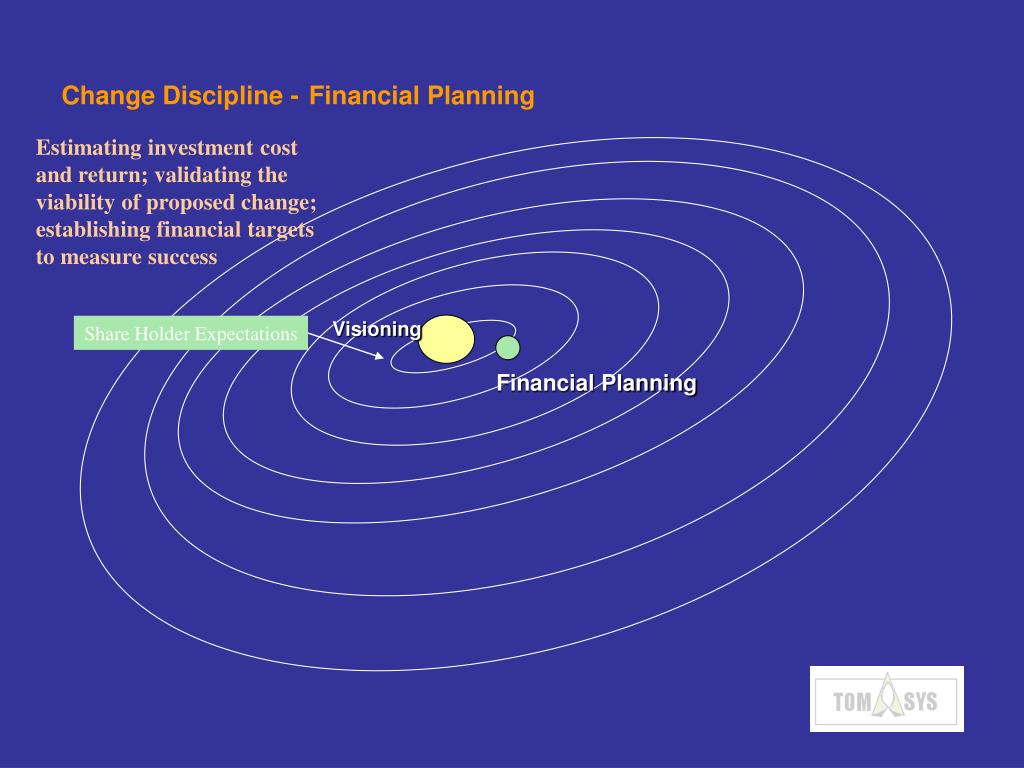 Change Discipline - Financial Planning

Estimating investment cost and return; validating the viability of proposed change; establishing financial targets to measure success

Share Holder Expectations

Visioning

Financial Planning

TOM SYS